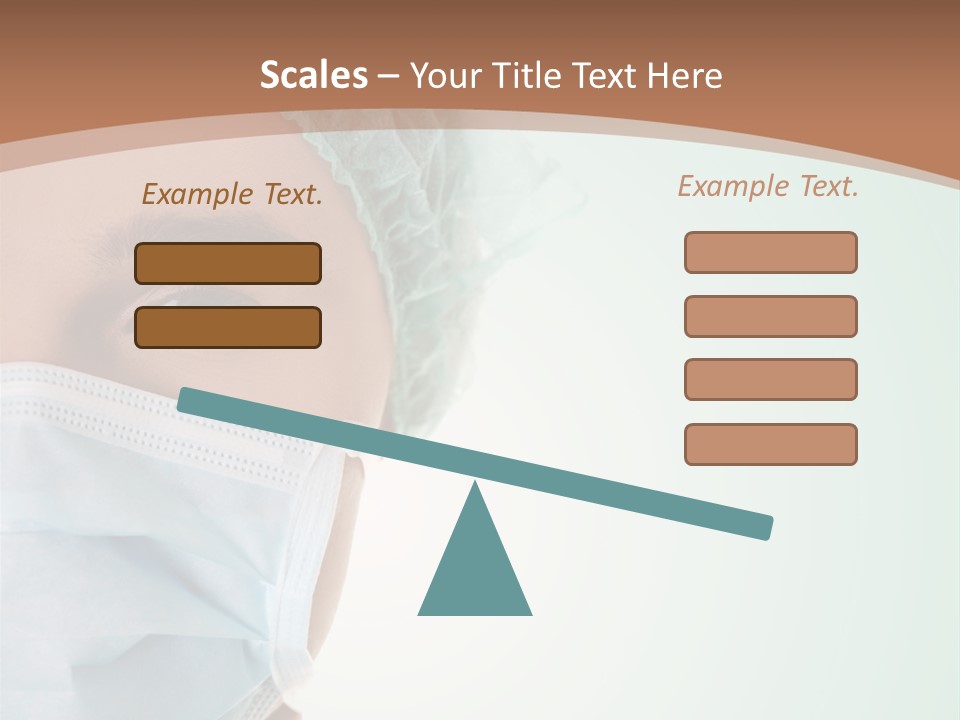 Scales – Your Title Text Here

Example Text.

Example Text.